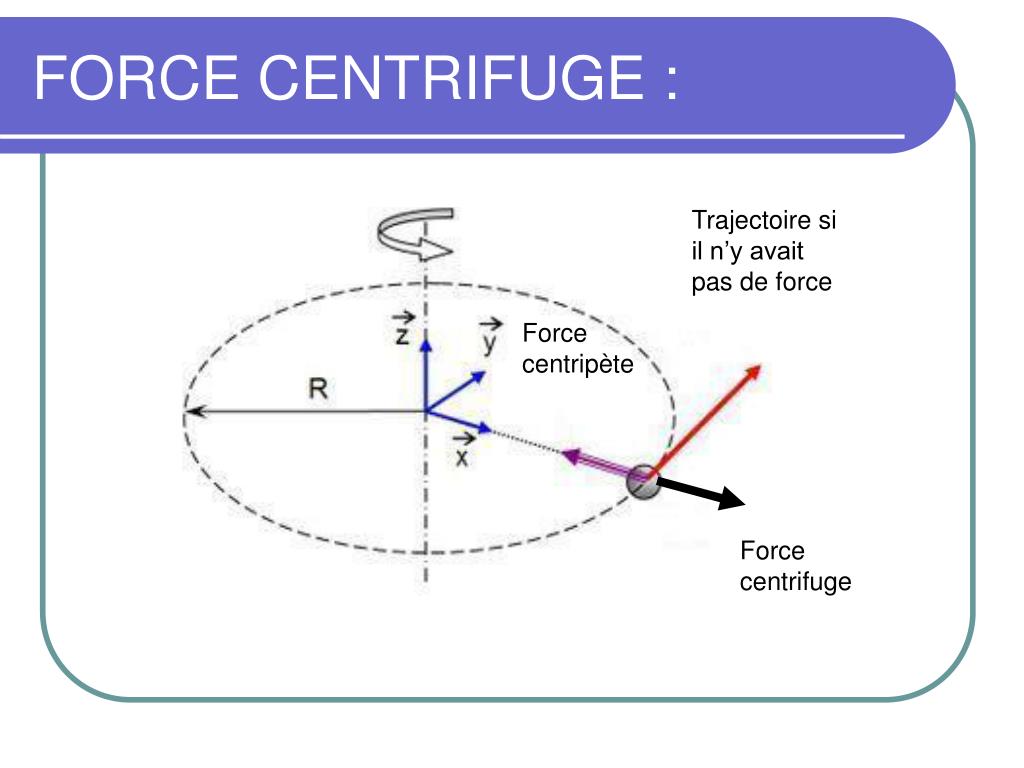 FORCE CENTRIFUGE :

Trajectoire si il n’y avait pas de force

$\vec{z}$

$\vec{y}$

Force centripète

R

$\vec{x}$

Force centrifuge